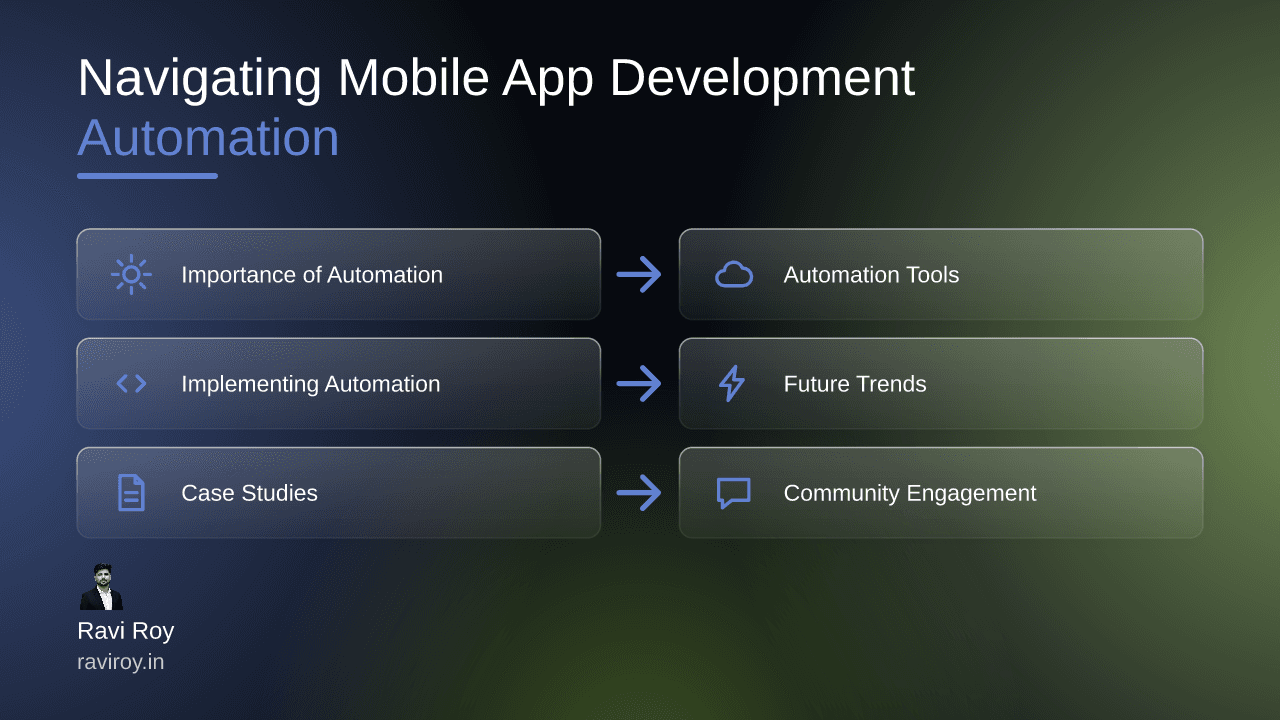 Navigating Mobile App Development Automation

Importance of Automation

Automation Tools

Implementing Automation

Future Trends

Case Studies

Community Engagement

Ravi Roy
raviroy.in